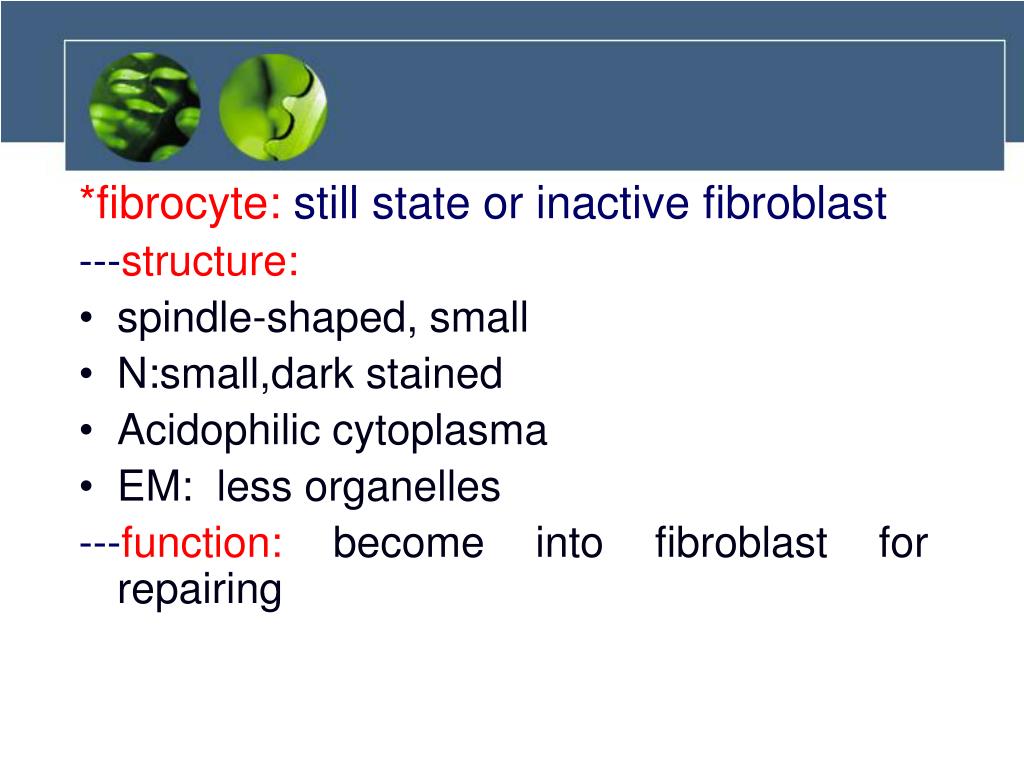 *fibrocyte: still state or inactive fibroblast
---structure:
• spindle-shaped, small
• N:small,dark stained
• Acidophilic cytoplasma
• EM: less organelles
---function: become into fibroblast for repairing